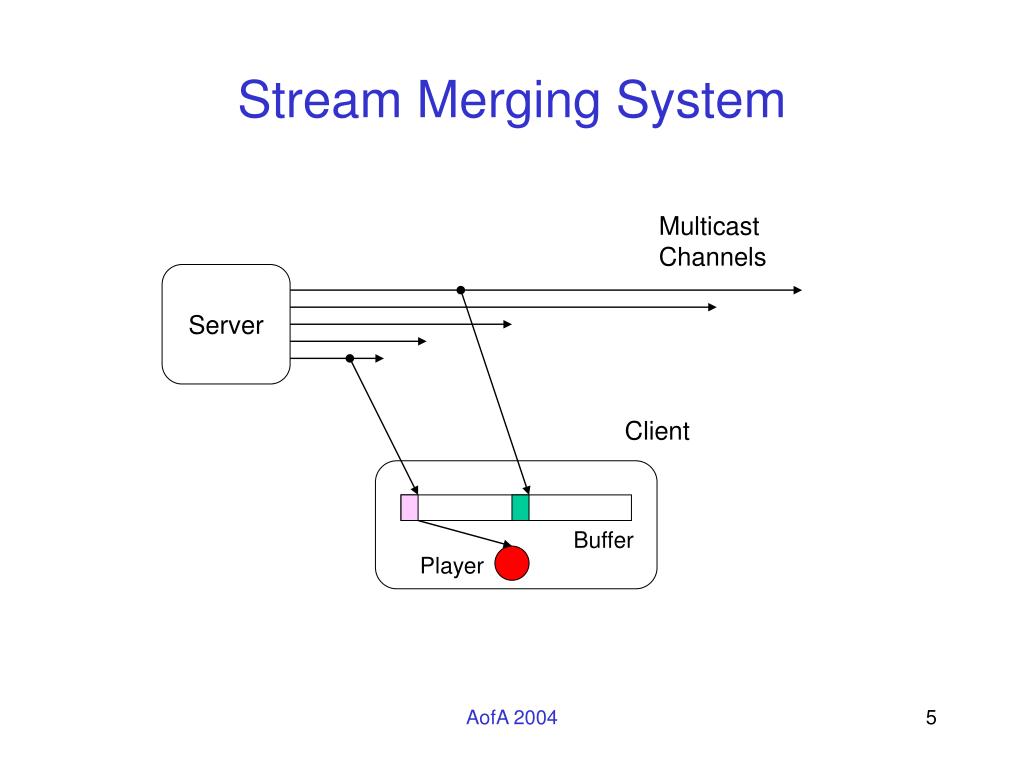 Stream Merging System

Multicast Channels

Server

Client

Buffer

Player

AofA 2004

5